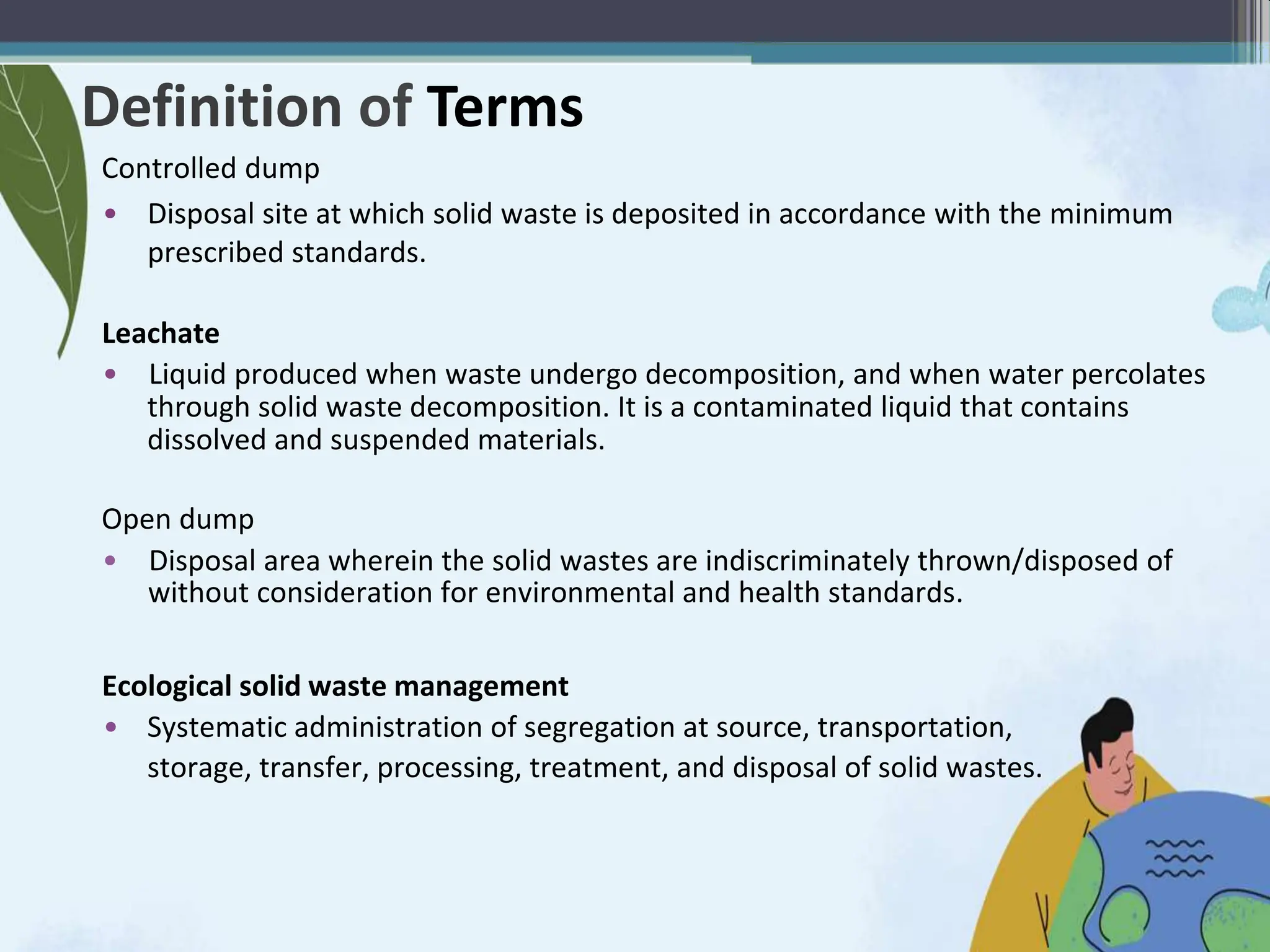 Definition of Terms

Controlled dump

• Disposal site at which solid waste is deposited in accordance with the minimum prescribed standards.

Leachate

• Liquid produced when waste undergo decomposition, and when water percolates through solid waste decomposition. It is a contaminated liquid that contains dissolved and suspended materials.

Open dump

• Disposal area wherein the solid wastes are indiscriminately thrown/disposed of without consideration for environmental and health standards.

Ecological solid waste management

• Systematic administration of segregation at source, transportation, storage, transfer, processing, treatment, and disposal of solid wastes.